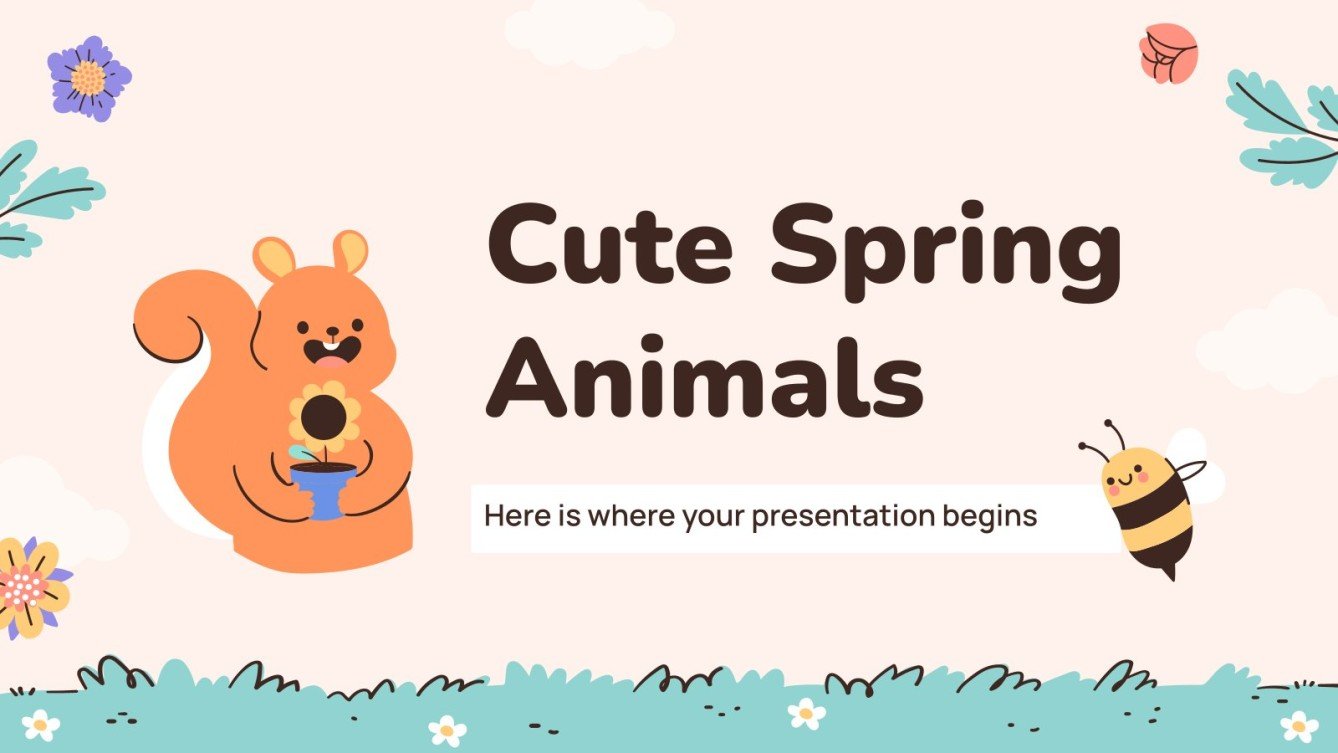 Cute Spring Animals

Here is where your presentation begins